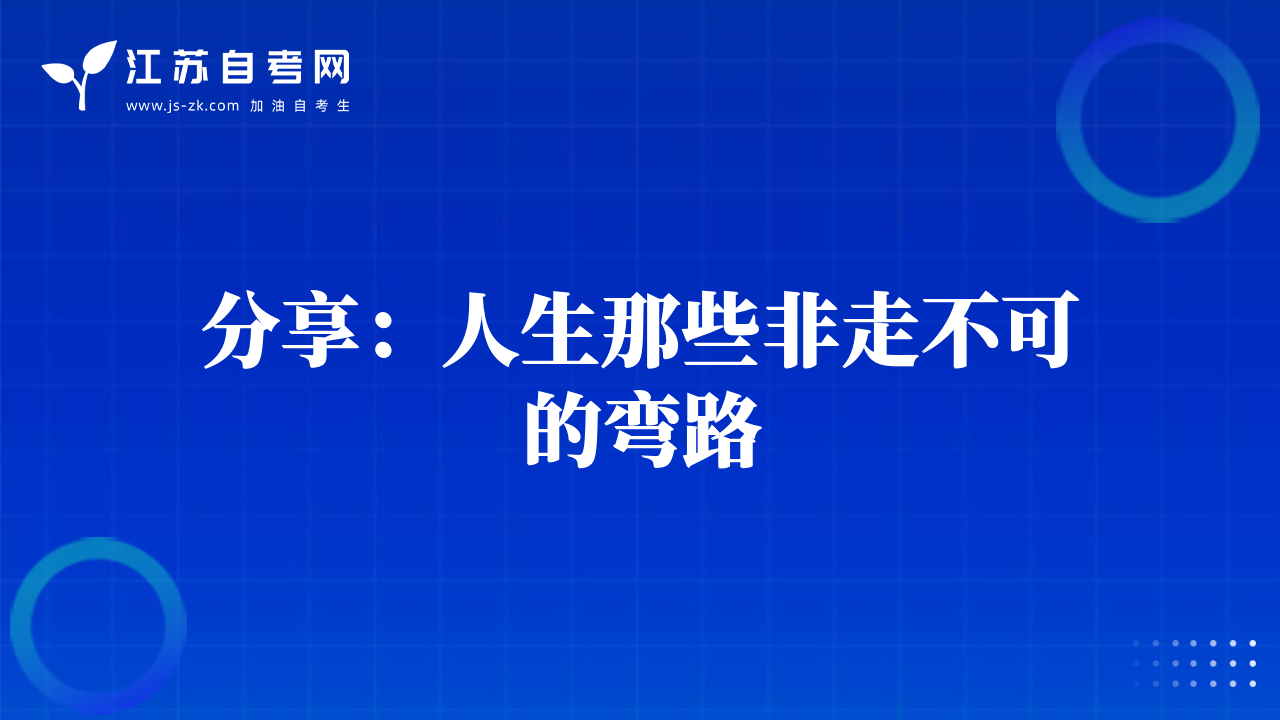 江苏自考网
www.js-zk.com 加油自考生

分享：人生那些非走不可的弯路